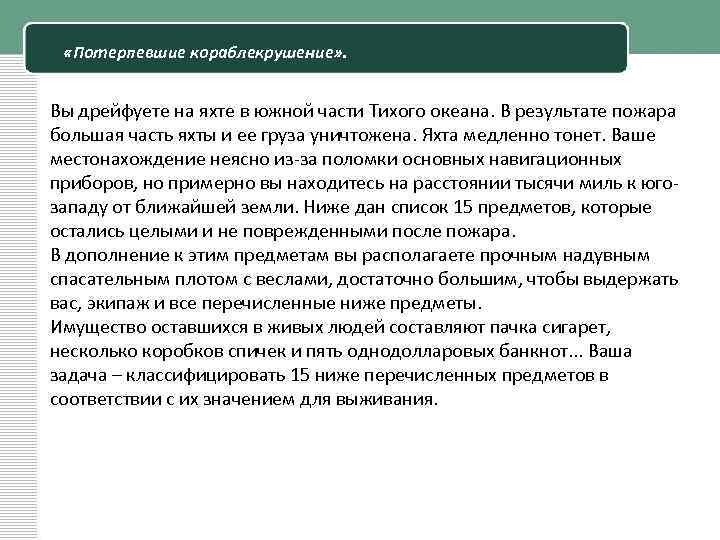 «Потерпевшие кораблекрушение».

Вы дрейфуете на яхте в южной части Тихого океана. В результате пожара большая часть яхты и ее груза уничтожена. Яхта медленно тонет. Ваше местонахождение неясно из-за поломки основных навигационных приборов, но примерно вы находитесь на расстоянии тысячи миль к юго-западу от ближайшей земли. Ниже дан список 15 предметов, которые остались целыми и не поврежденными после пожара.
В дополнение к этим предметам вы располагаете прочным надувным спасательным плотом с веслами, достаточно большим, чтобы выдержать вас, экипаж и все перечисленные ниже предметы.
Имущество оставшихся в живых людей составляют пачка сигарет, несколько коробков спичек и пять однодолларовых банкнот... Ваша задача – классифицировать 15 ниже перечисленных предметов в соответствии с их значением для выживания.